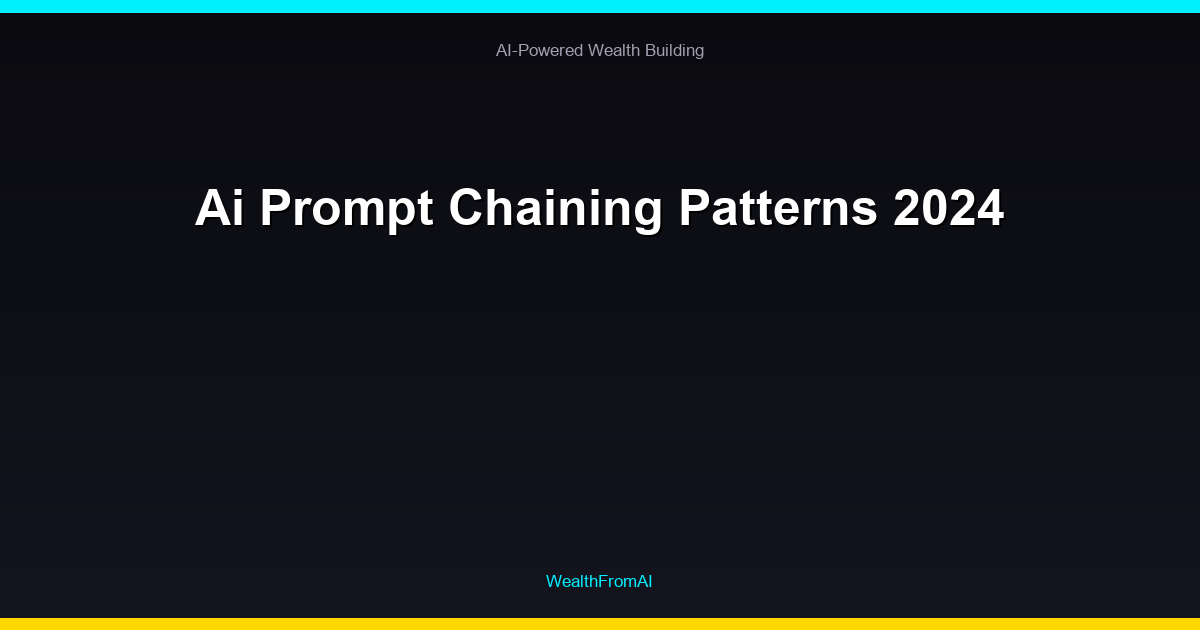 AI-Powered Wealth Building

Ai Prompt Chaining Patterns 2024

WealthFromAI